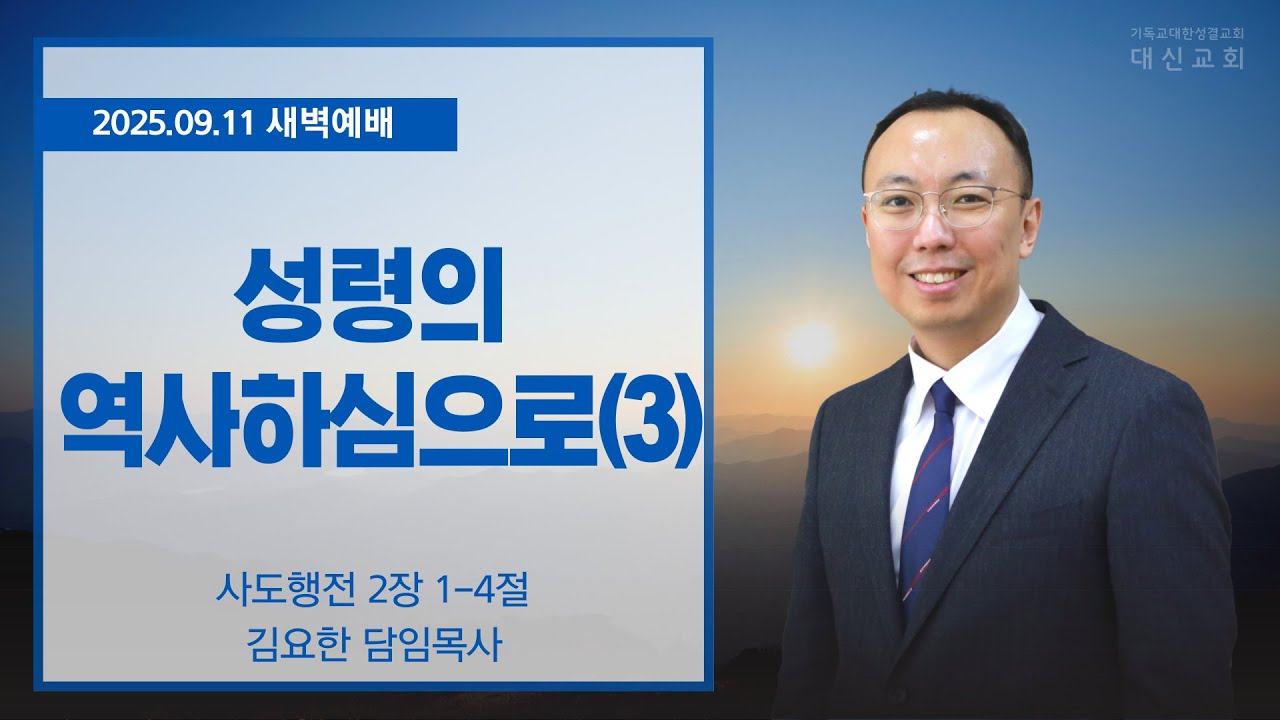 기독교대한성결교회
대신교회

2025.09.11 새벽예배

성령의
역사하심으로(3)

사도행전 2장 1-4절
김요한 담임목사